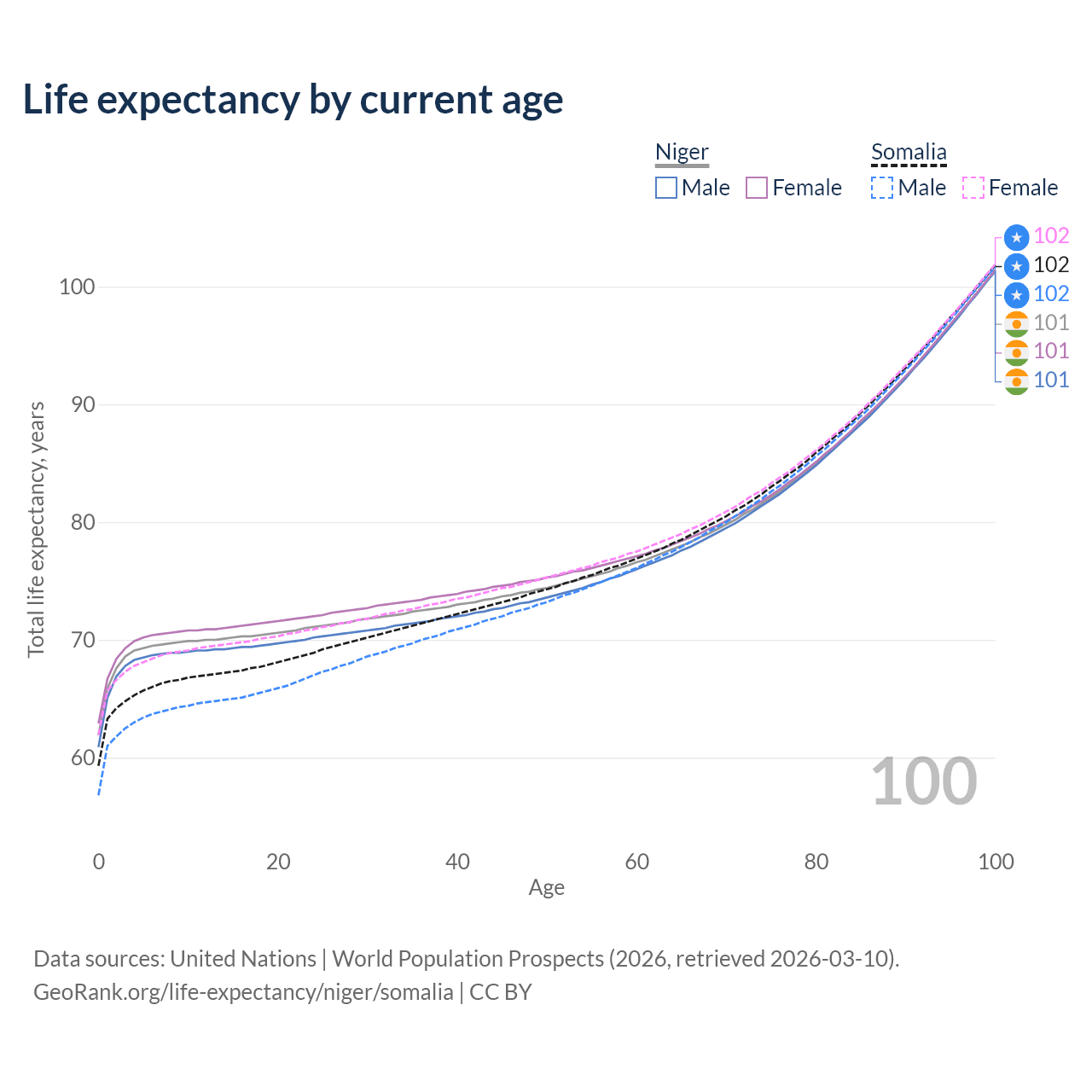 Life expectancy by current age

Niger
Male
Female

Somalia
Male
Female

102
102
102
101
101
101

Total life expectancy, years

100
90
80
70
60

100

0
20
40
60
80
100
Age

Data sources: United Nations | World Population Prospects (2026, retrieved 2026-03-10).
GeoRank.org/life-expectancy/niger/somalia | CC BY